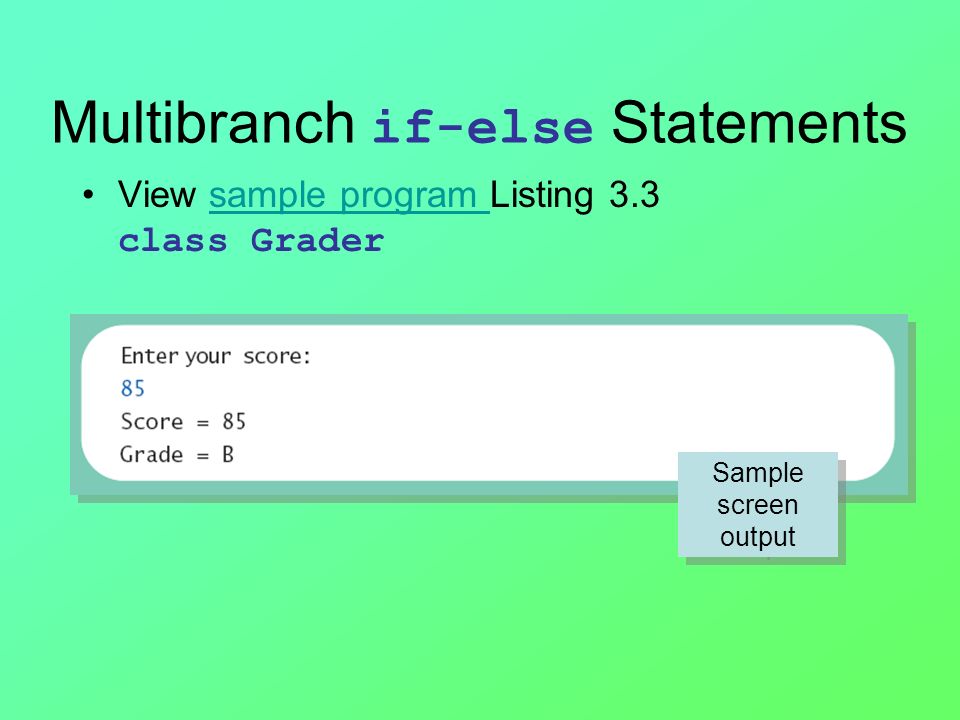 Multibranch if-else Statements

• View sample program Listing 3.3 class Grader

Enter your score:
85
Score = 85
Grade = B

Sample screen output